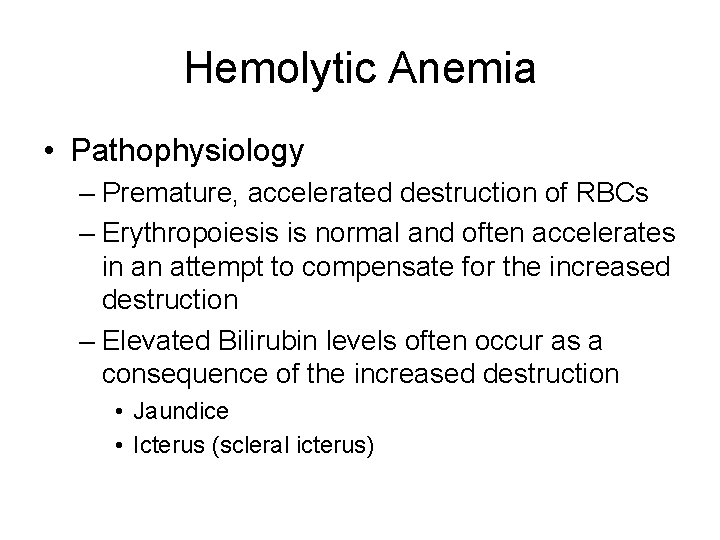 Hemolytic Anemia

• Pathophysiology
– Premature, accelerated destruction of RBCs
– Erythropoiesis is normal and often accelerates in an attempt to compensate for the increased destruction
– Elevated Bilirubin levels often occur as a consequence of the increased destruction
• Jaundice
• Icterus (scleral icterus)